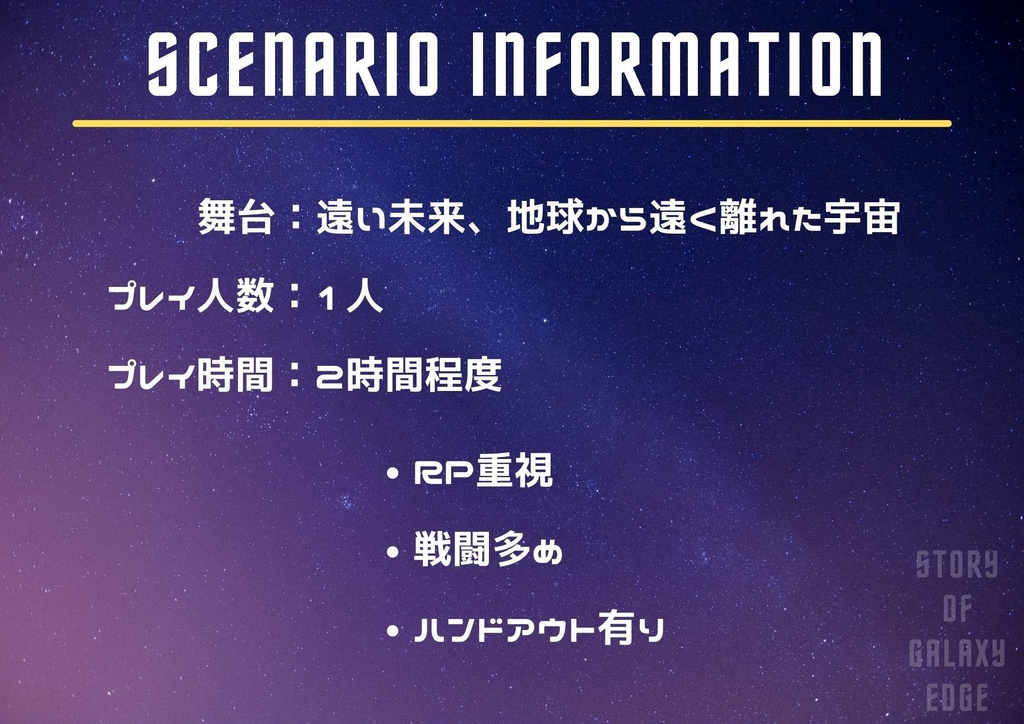 SCENARIO INFORMATION

舞台：遠い未来、地球から遠く離れた宇宙

プレイ人数：１人

プレイ時間：2時間程度

• RP重視

• 戦闘多め

• ハンドアウト有り

STORY OF GALAXY EDGE